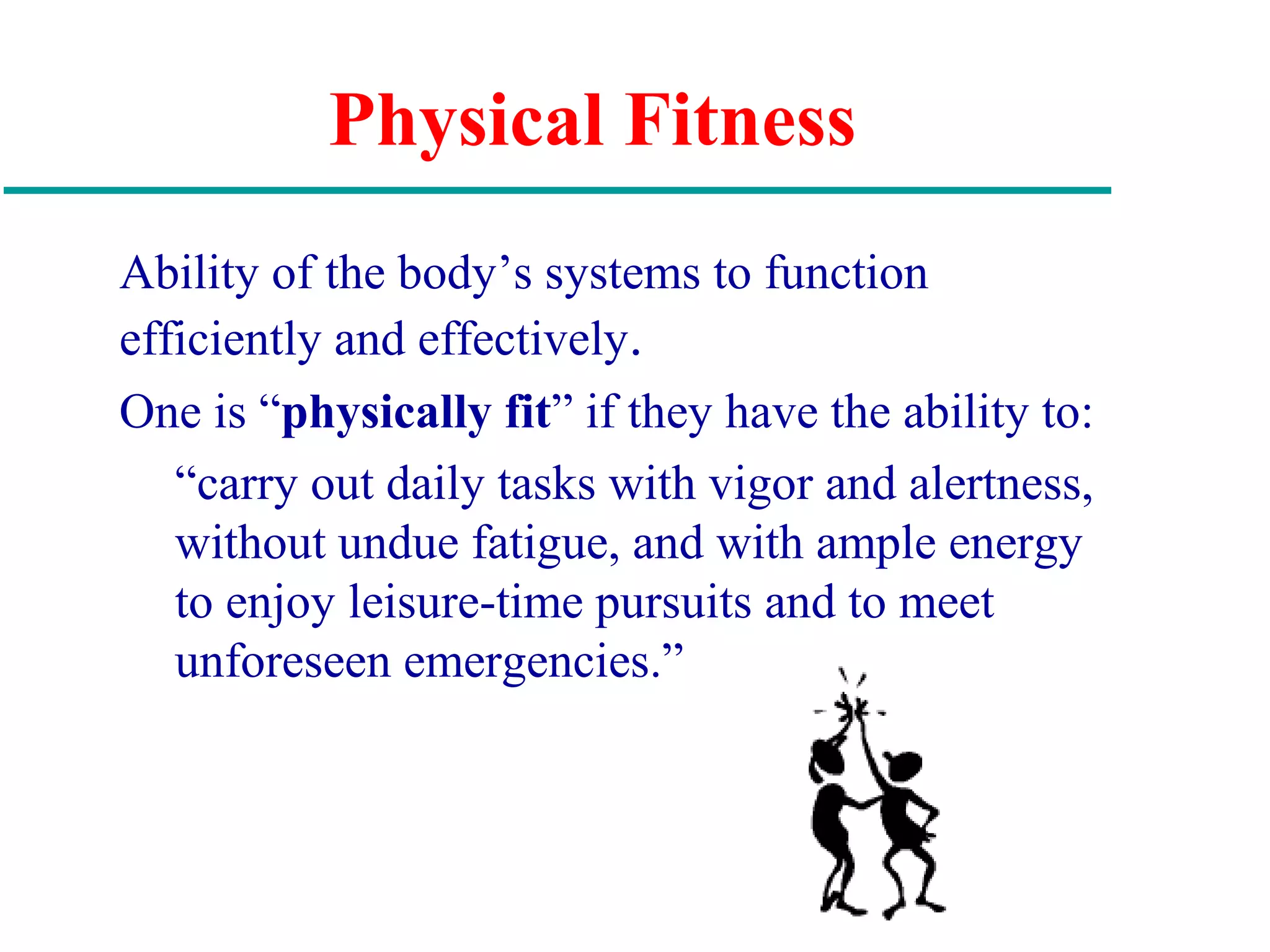 Physical Fitness

Ability of the body’s systems to function efficiently and effectively.

One is “physically fit” if they have the ability to:

“carry out daily tasks with vigor and alertness, without undue fatigue, and with ample energy to enjoy leisure-time pursuits and to meet unforeseen emergencies.”